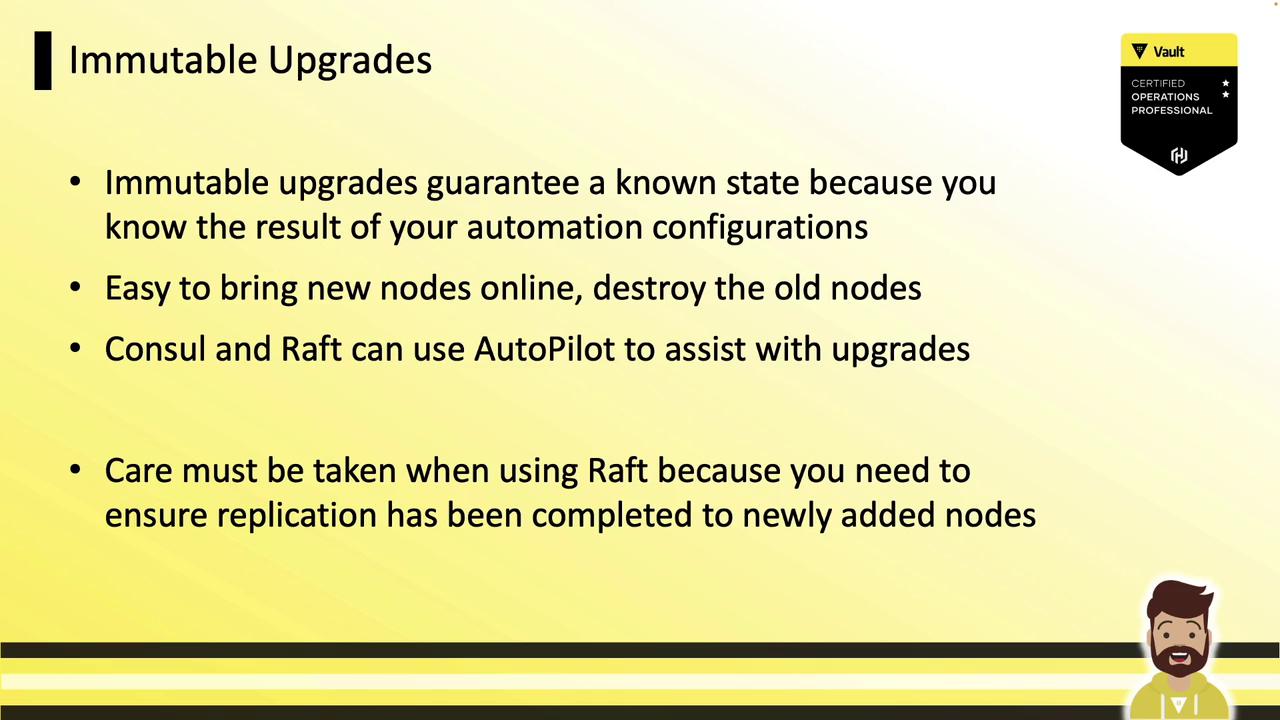 Immutable Upgrades

Vault
CERTIFIED
OPERATIONS
PROFESSIONAL

• Immutable upgrades guarantee a known state because you know the result of your automation configurations

• Easy to bring new nodes online, destroy the old nodes

• Consul and Raft can use AutoPilot to assist with upgrades

• Care must be taken when using Raft because you need to ensure replication has been completed to newly added nodes